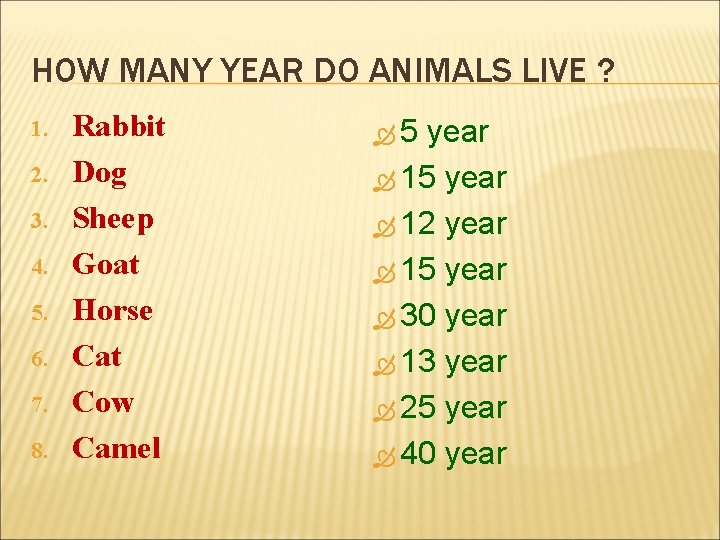 HOW MANY YEAR DO ANIMALS LIVE ?

1. Rabbit
2. Dog
3. Sheep
4. Goat
5. Horse
6. Cat
7. Cow
8. Camel

5 year
15 year
12 year
15 year
30 year
13 year
25 year
40 year